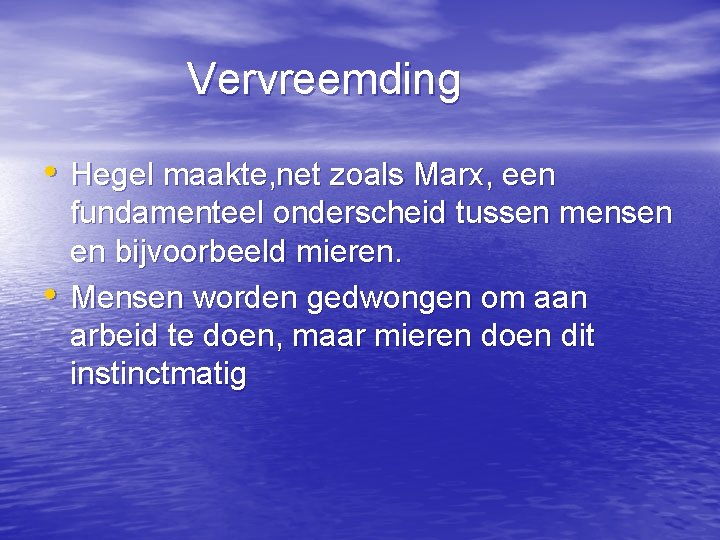 Vervreemding

• Hegel maakte,net zoals Marx, een fundamenteel onderscheid tussen mensen en bijvoorbeeld mieren.
• Mensen worden gedwongen om aan arbeid te doen, maar mieren doen dit instinctmatig